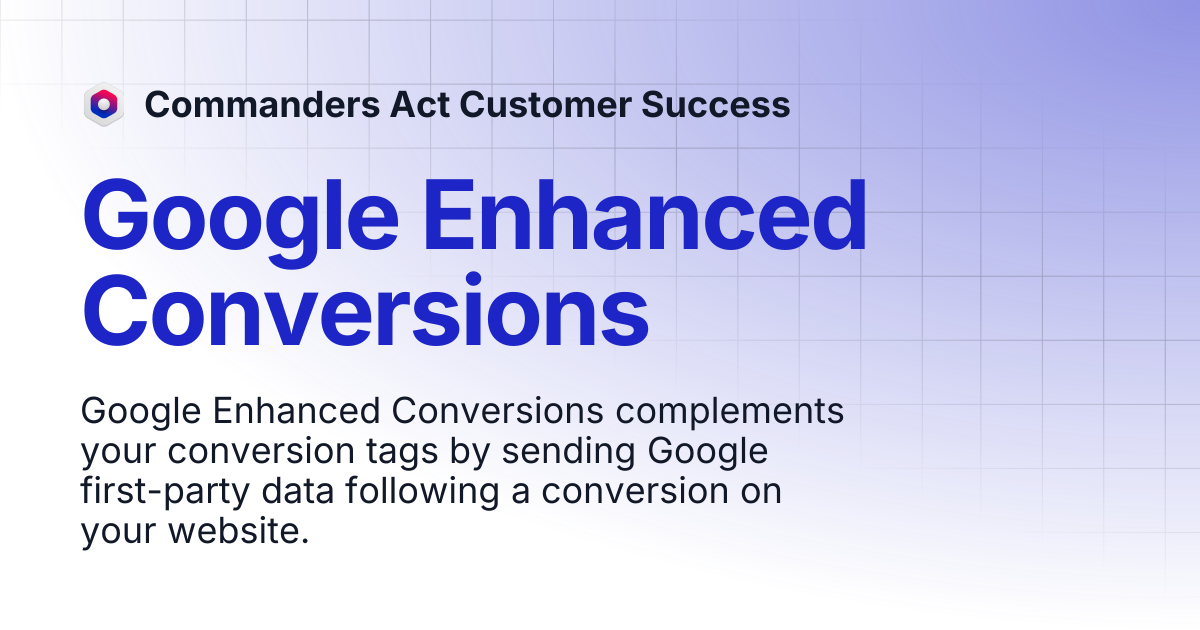 Commanders Act Customer Success

Google Enhanced Conversions

Google Enhanced Conversions complements your conversion tags by sending Google first-party data following a conversion on your website.